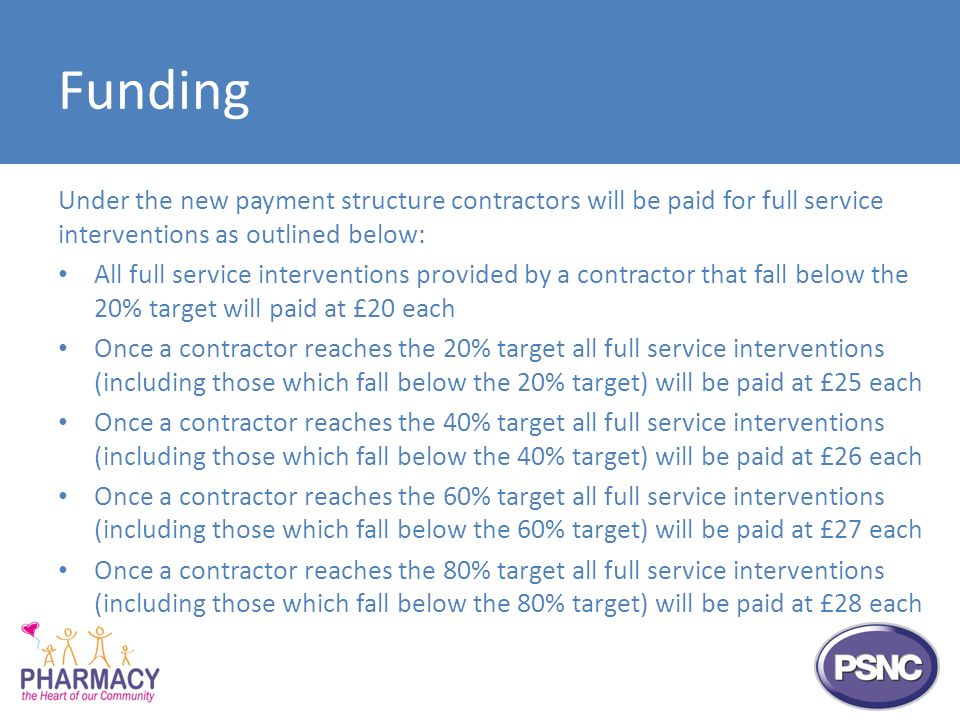 Funding

Under the new payment structure contractors will be paid for full service interventions as outlined below:

• All full service interventions provided by a contractor that fall below the 20% target will paid at £20 each
• Once a contractor reaches the 20% target all full service interventions (including those which fall below the 20% target) will be paid at £25 each
• Once a contractor reaches the 40% target all full service interventions (including those which fall below the 40% target) will be paid at £26 each
• Once a contractor reaches the 60% target all full service interventions (including those which fall below the 60% target) will be paid at £27 each
• Once a contractor reaches the 80% target all full service interventions (including those which fall below the 80% target) will be paid at £28 each

PHARMACY
the Heart of our Community

PSNC